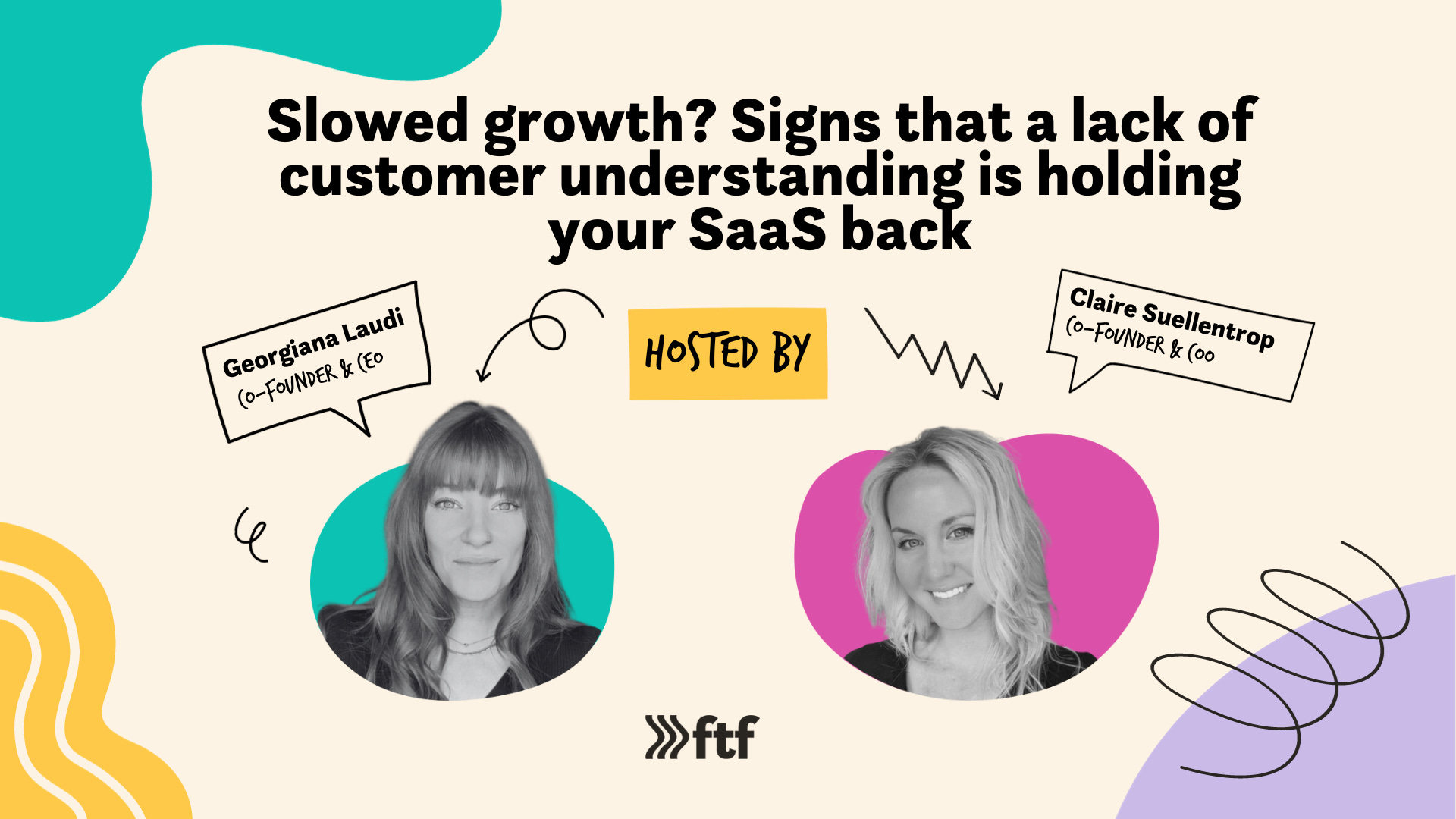 Slowed growth? Signs that a lack of customer understanding is holding your SaaS back

Georgiana Laudi
CO-FOUNDER & CEO

HOSTED BY

Claire Suellentrop
CO-FOUNDER & COO

ftf